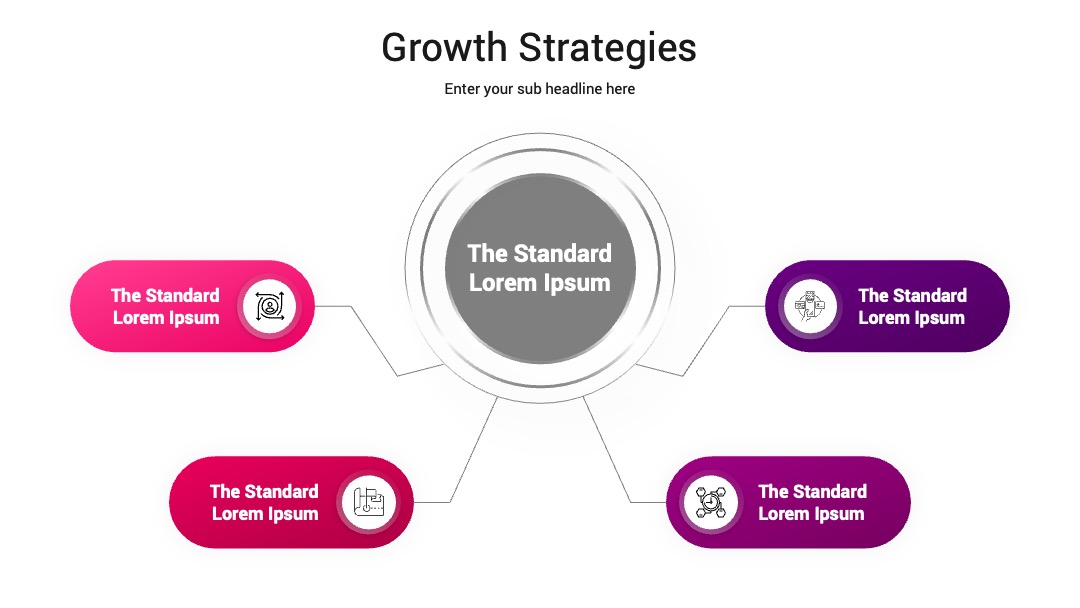 Growth Strategies

Enter your sub headline here

The Standard Lorem Ipsum

The Standard Lorem Ipsum

The Standard Lorem Ipsum

The Standard Lorem Ipsum

The Standard Lorem Ipsum